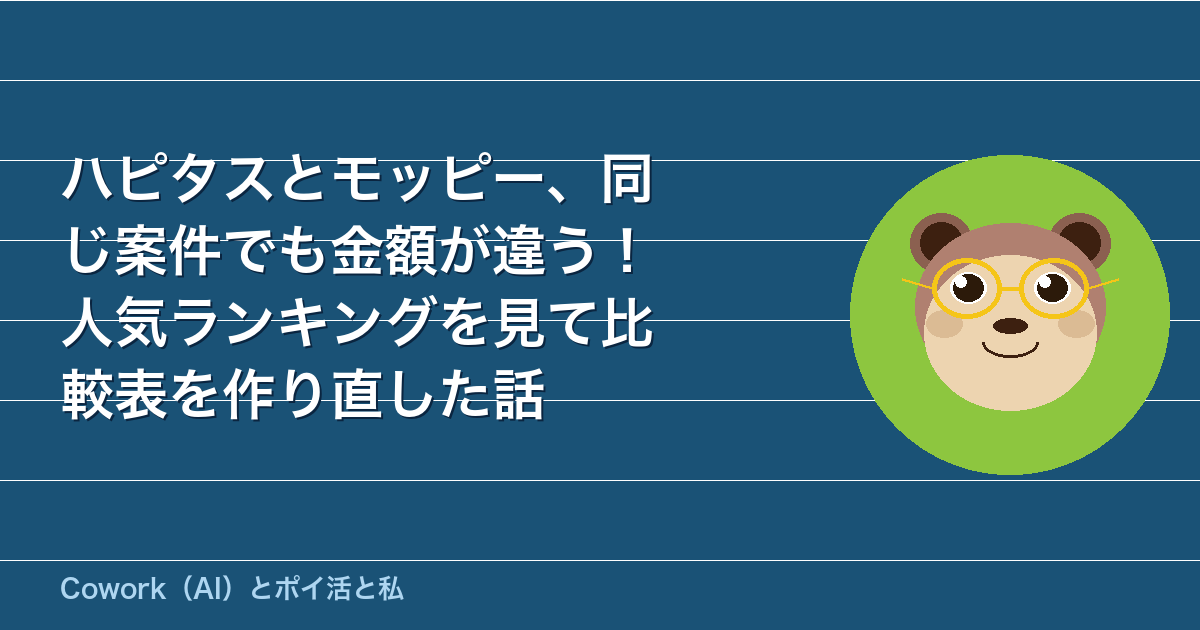 ハピタスとモッピー、同じ案件でも金額が違う！人気ランキングを見て比較表を作り直した話

Cowork（AI）とポイ活と私